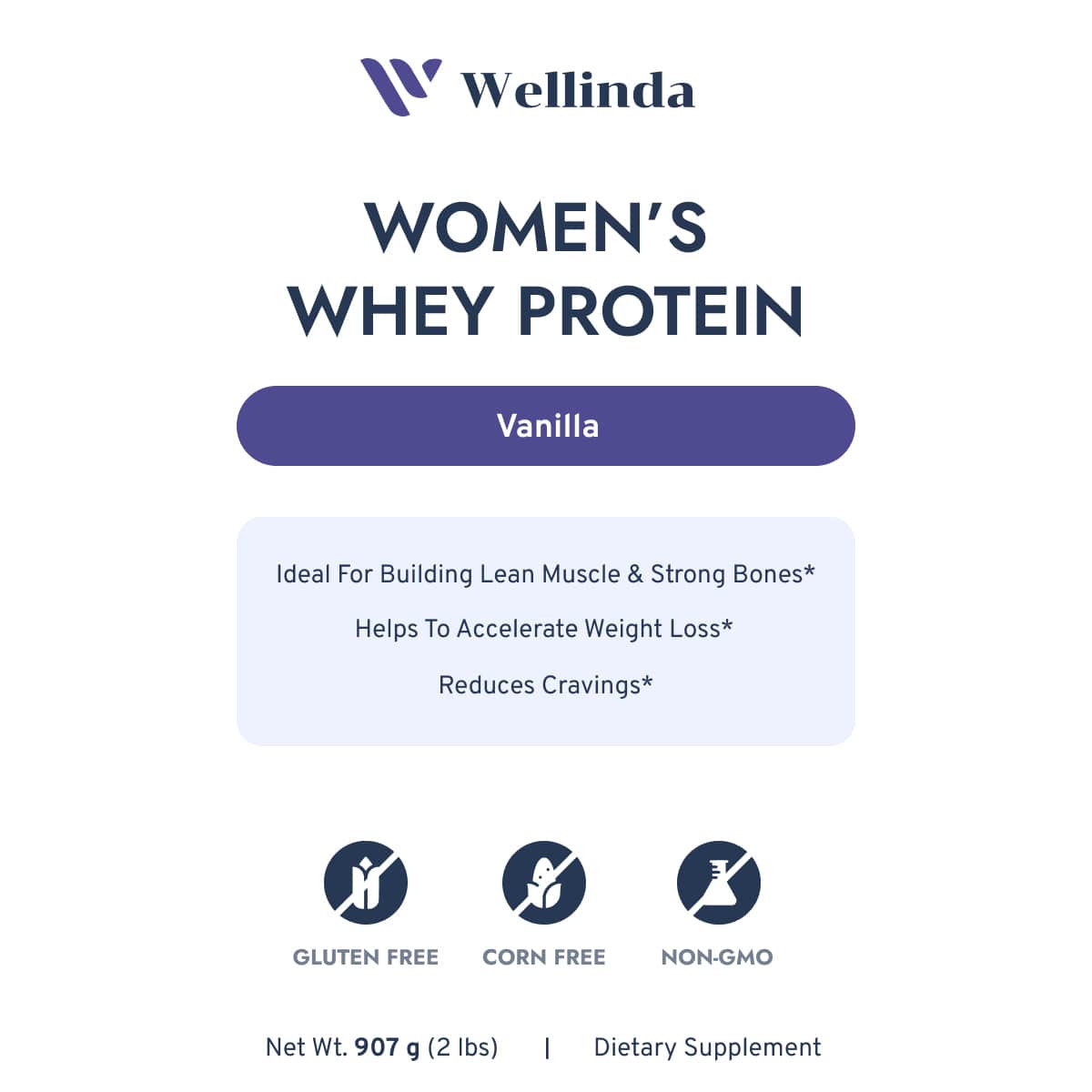 Wellinda

WOMEN'S WHEY PROTEIN

Vanilla

Ideal For Building Lean Muscle & Strong Bones*

Helps To Accelerate Weight Loss*

Reduces Cravings*

GLUTEN FREE

CORN FREE

NON-GMO

Net Wt. 907 g (2 lbs) | Dietary Supplement